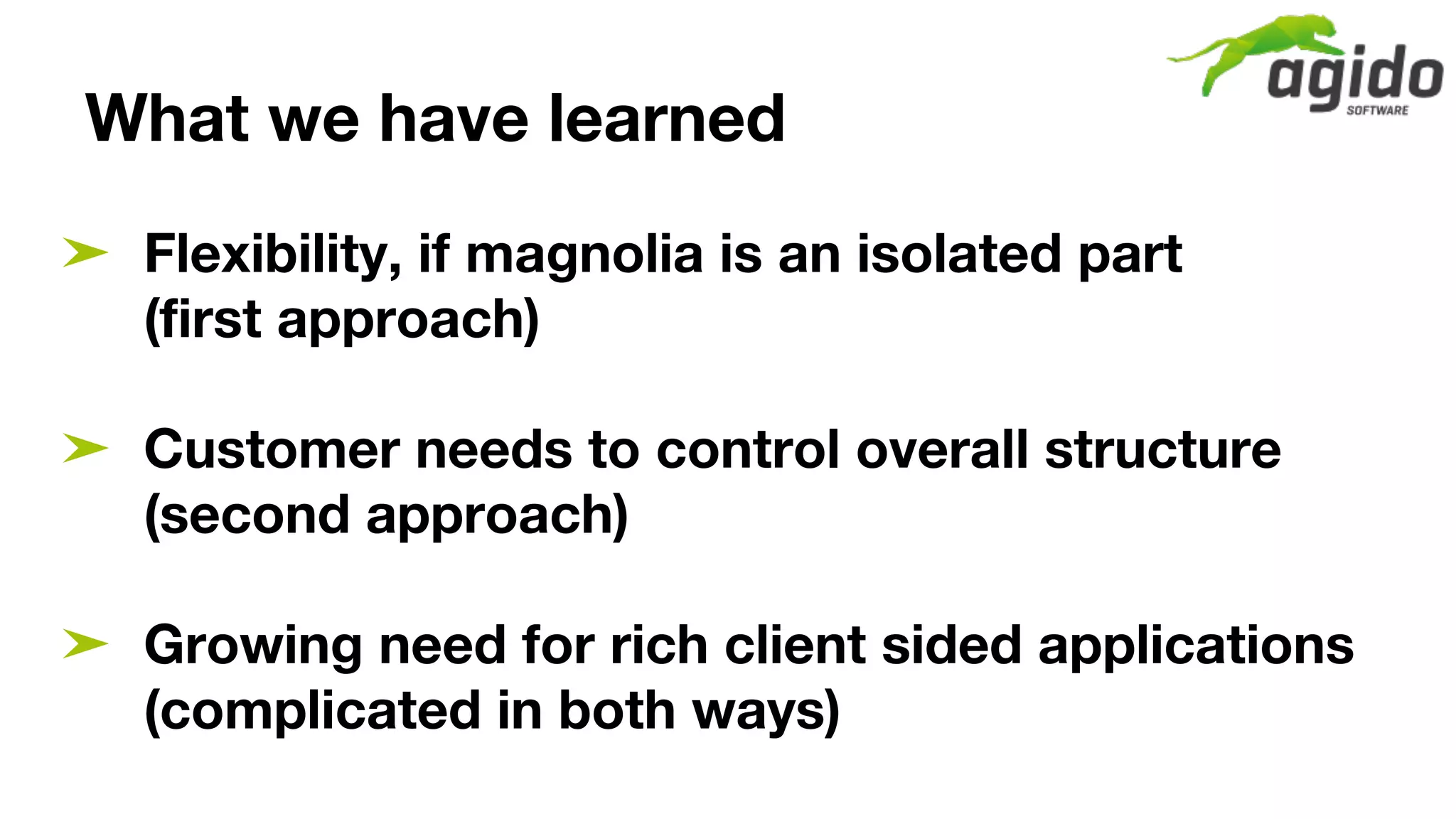 agido
SOFTWARE

What we have learned

➤ Flexibility, if magnolia is an isolated part (first approach)

➤ Customer needs to control overall structure (second approach)

➤ Growing need for rich client sided applications (complicated in both ways)